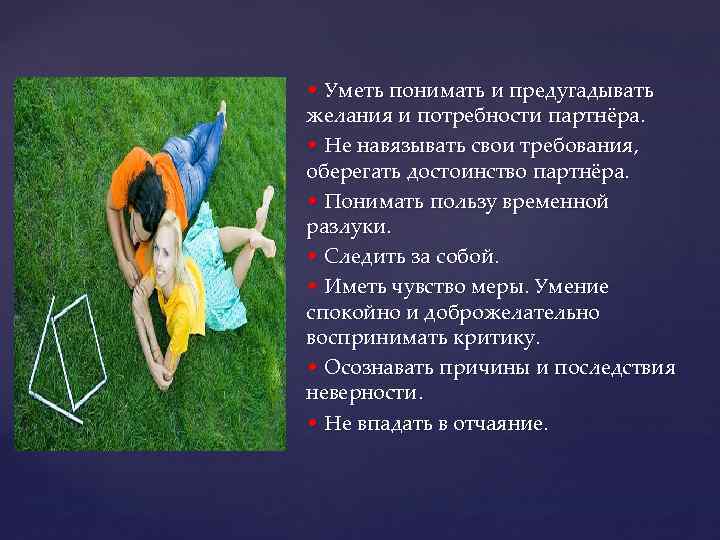 • Уметь понимать и предугадывать желания и потребности партнёра.
• Не навязывать свои требования, оберегать достоинство партнёра.
• Понимать пользу временной разлуки.
• Следить за собой.
• Иметь чувство меры. Умение спокойно и доброжелательно воспринимать критику.
• Осознавать причины и последствия неверности.
• Не впадать в отчаяние.